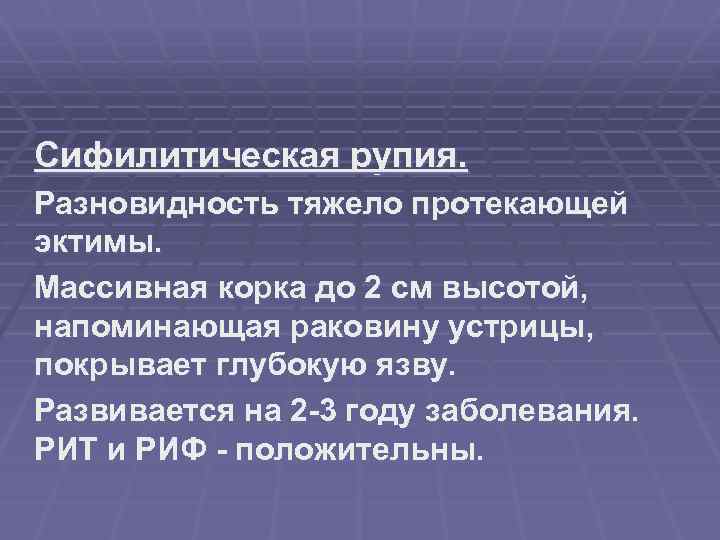 Сифилитическая рупия.

Разновидность тяжело протекающей эктимы.

Массивная корка до 2 см высотой, напоминающая раковину устрицы, покрывает глубокую язву.

Развивается на 2-3 году заболевания. РИТ и РИФ - положительны.